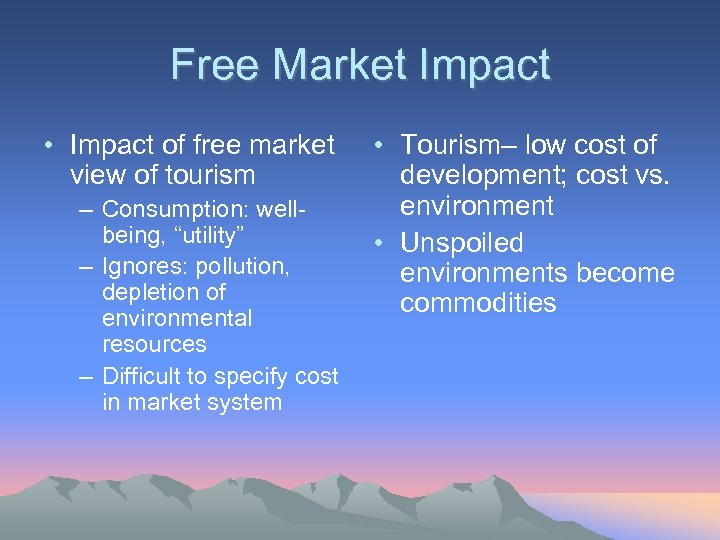 Free Market Impact

• Impact of free market view of tourism
– Consumption: well-being, “utility”
– Ignores: pollution, depletion of environmental resources
– Difficult to specify cost in market system

• Tourism– low cost of development; cost vs. environment
• Unspoiled environments become commodities